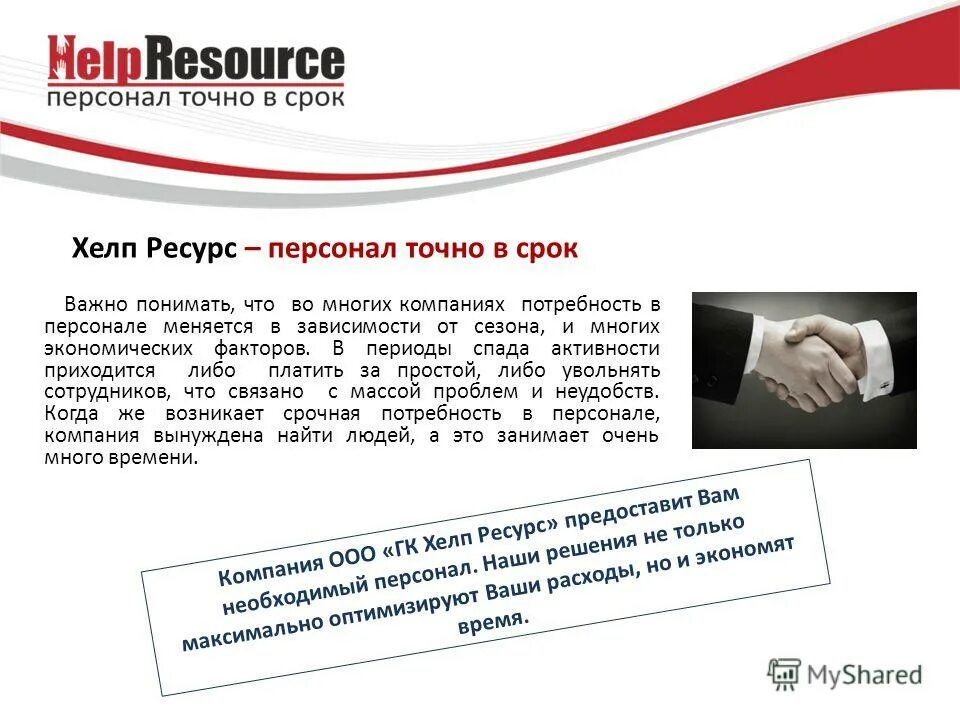 HelpResource
персонал точно в срок

Хелп Ресурс – персонал точно в срок

Важно понимать, что во многих компаниях потребность в персонале меняется в зависимости от сезона, и многих экономических факторов. В периоды спада активности приходится либо платить за простой, либо увольнять сотрудников, что связано с массой проблем и неудобств. Когда же возникает срочная потребность в персонале, компания вынуждена найти людей, а это занимает очень много времени.

Компания ООО «ГК Хелп Ресурс» предоставит Вам необходимый персонал. Наши решения не только максимально оптимизируют Ваши расходы, но и экономят время.

MyShared